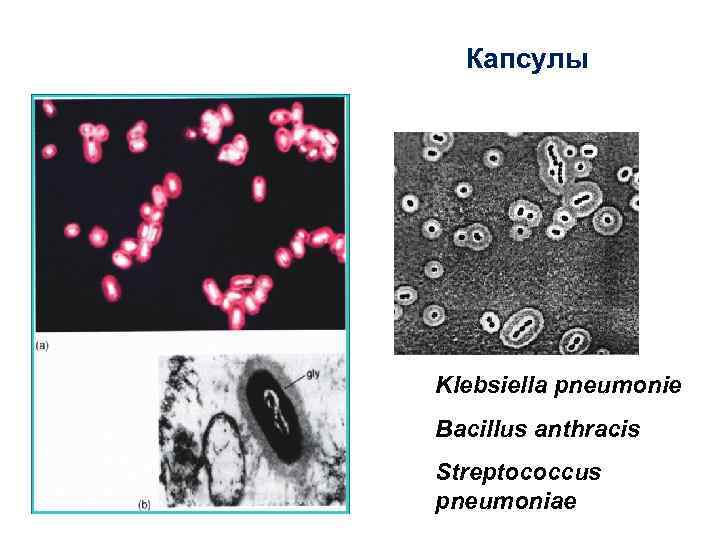 Капсулы

(a)

gly

(b)

Klebsiella pneumonie

Bacillus anthracis

Streptococcus pneumoniae